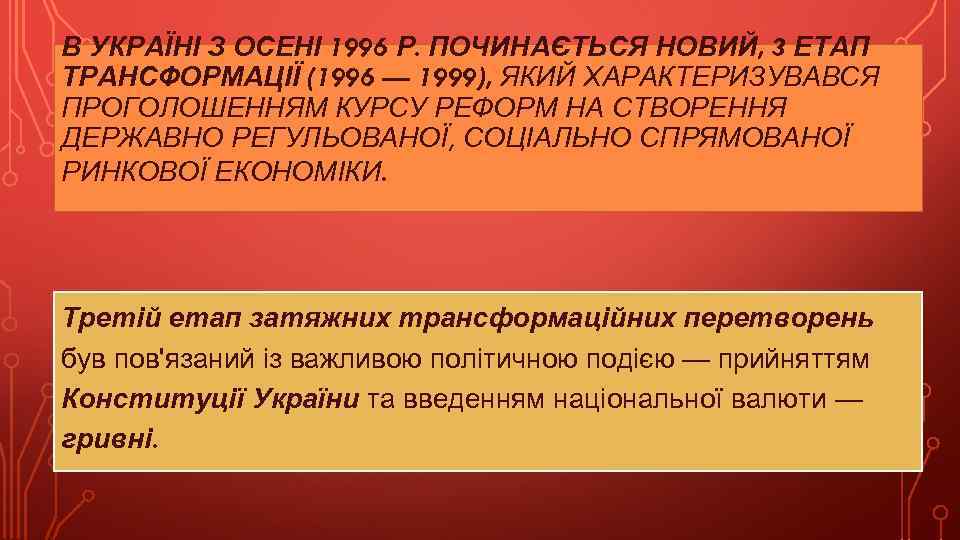 В УКРАЇНІ З ОСЕНІ 1996 Р. ПОЧИНАЄТЬСЯ НОВИЙ, 3 ЕТАП ТРАНСФОРМАЦІЇ (1996 — 1999), ЯКИЙ ХАРАКТЕРИЗУВАВСЯ ПРОГОЛОШЕННЯМ КУРСУ РЕФОРМ НА СТВОРЕННЯ ДЕРЖАВНО РЕГУЛЬОВАНОЇ, СОЦІАЛЬНО СПРЯМОВАНОЇ РИНКОВОЇ ЕКОНОМІКИ.

Третій етап затяжних трансформаційних перетворень був пов'язаний із важливою політичною подією — прийняттям Конституції України та введенням національної валюти — гривні.